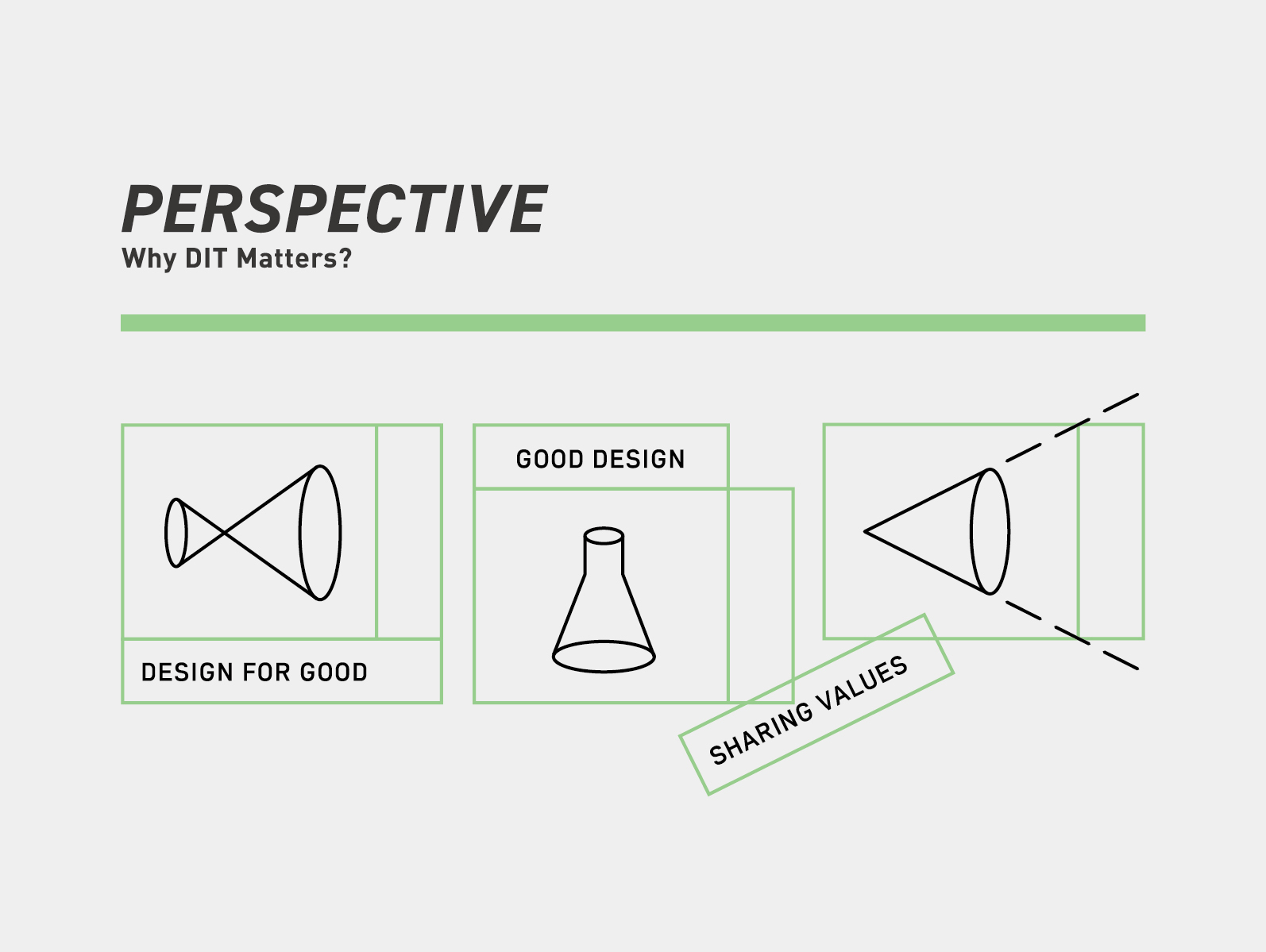 PERSPECTIVE
Why DIT Matters?

DESIGN FOR GOOD

GOOD DESIGN

SHARING VALUES